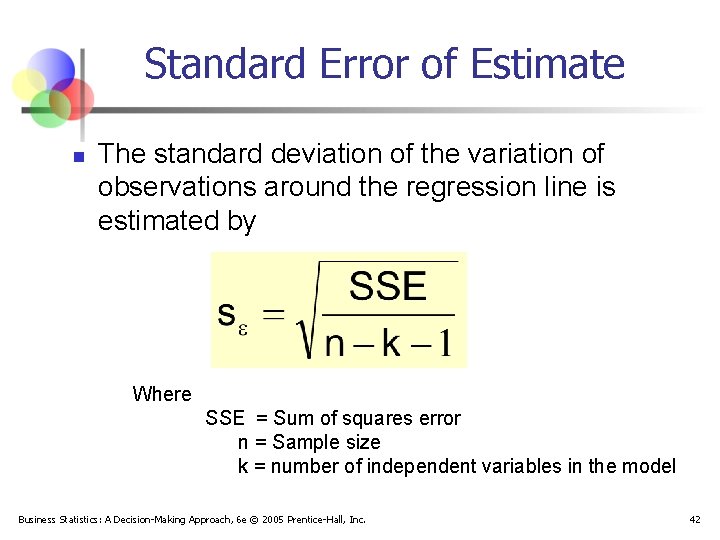 Standard Error of Estimate

The standard deviation of the variation of observations around the regression line is estimated by

$s_{\varepsilon} = \sqrt{\frac{SSE}{n-k-1}}$

Where
SSE = Sum of squares error
n = Sample size
k = number of independent variables in the model

Business Statistics: A Decision-Making Approach, 6e © 2005 Prentice-Hall, Inc.

42